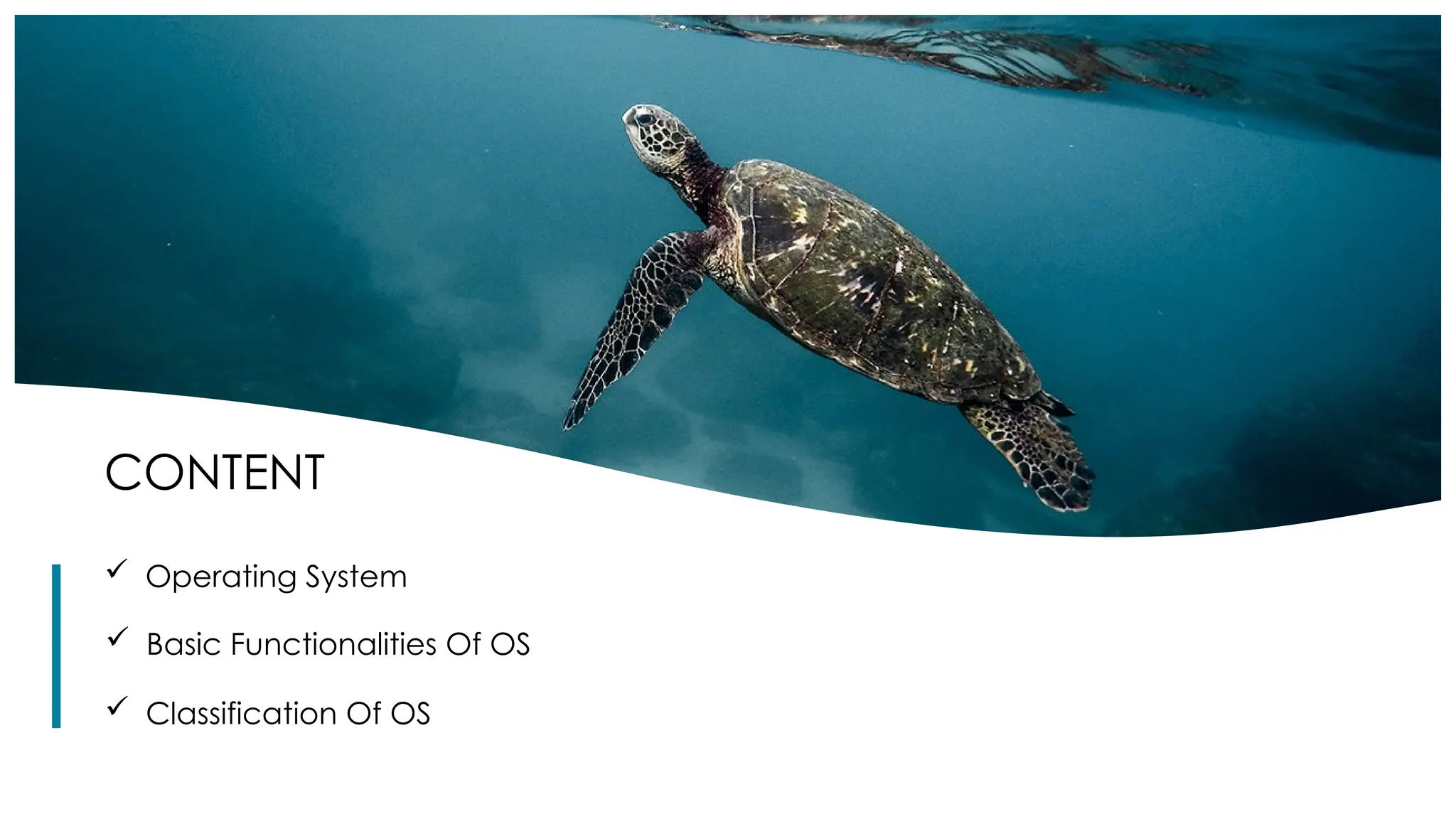 CONTENT

✓ Operating System

✓ Basic Functionalities Of OS

✓ Classification Of OS